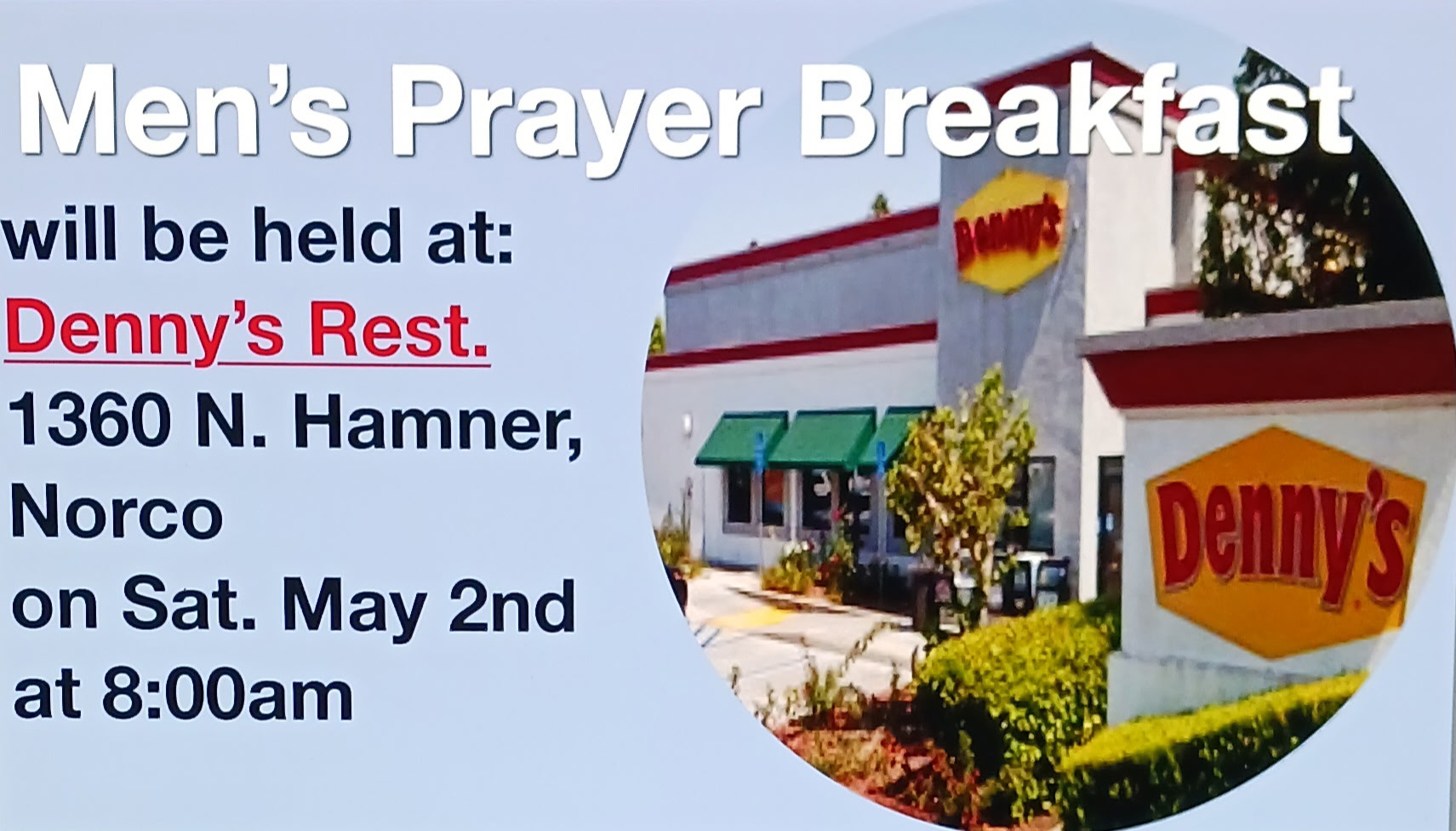 Men's Prayer Breakfast

will be held at:
Denny's Rest.
1360 N. Hamner,
Norco
on Sat. May 2nd
at 8:00am

Denny's

Denny's